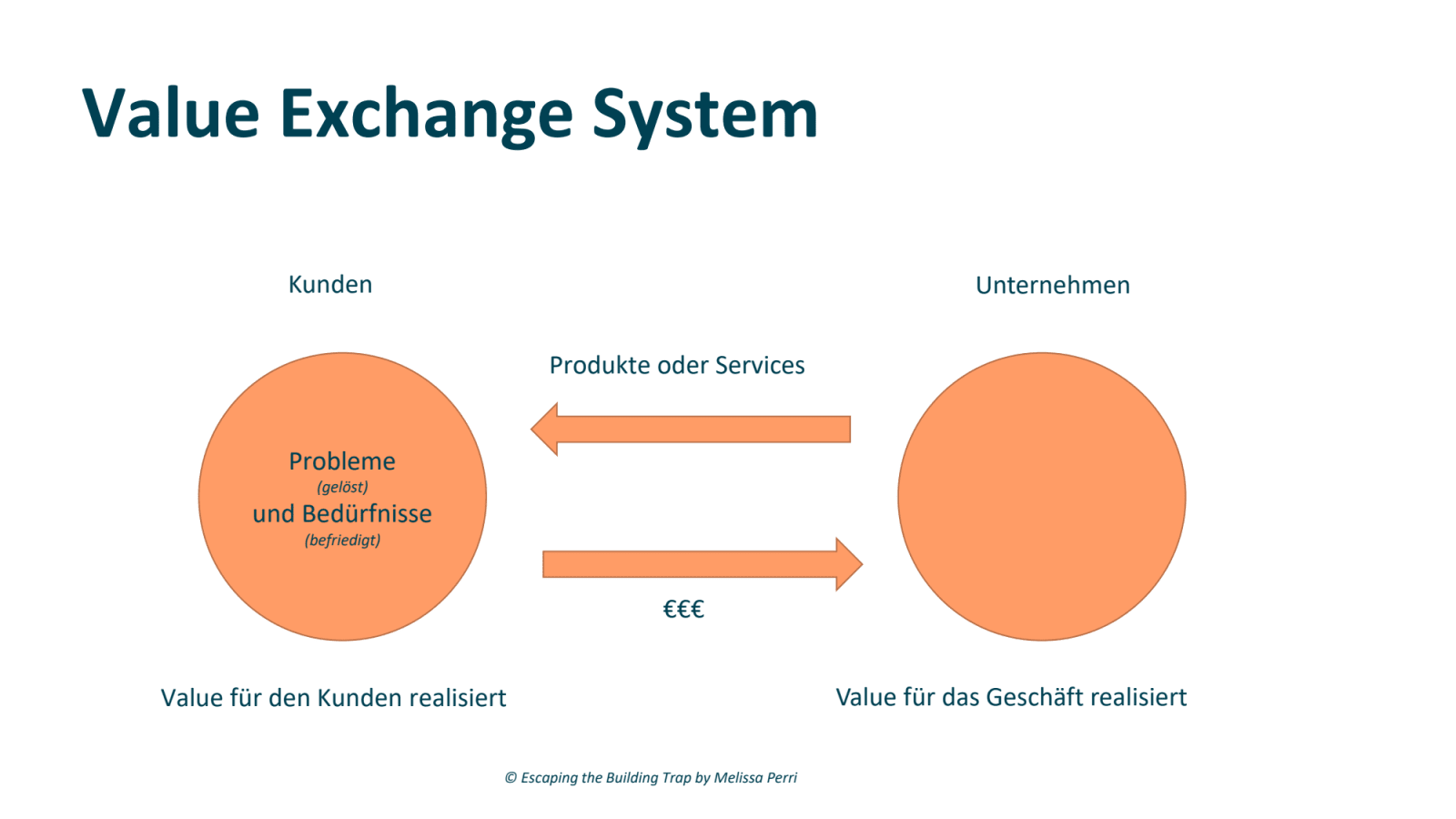 Value Exchange System

Kunden

Unternehmen

Produkte oder Services

Probleme
(gelöst)
und Bedürfnisse
(befriedigt)

€€€

Value für den Kunden realisiert

Value für das Geschäft realisiert

© Escaping the Building Trap by Melissa Perri